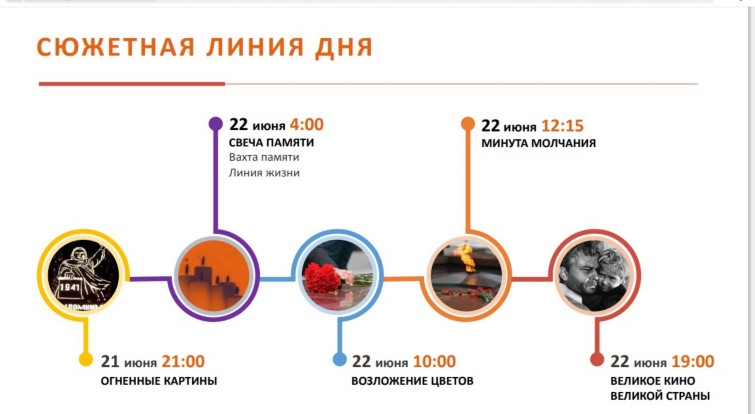 СЮЖЕТНАЯ ЛИНИЯ ДНЯ

22 июня 4:00
СВЕЧА ПАМЯТИ
Вахта памяти
Линия жизни

22 июня 12:15
МИНУТА МОЛЧАНИЯ

1941

21 июня 21:00
ОГНЕННЫЕ КАРТИНЫ

22 июня 10:00
ВОЗЛОЖЕНИЕ ЦВЕТОВ

22 июня 19:00
ВЕЛИКОЕ КИНО ВЕЛИКОЙ СТРАНЫ